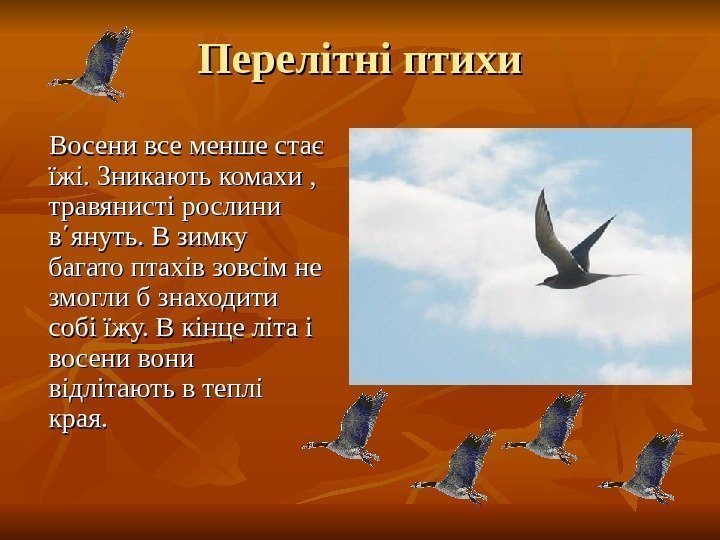 Перелітні птихи

Восени все менше стає їжі. Зникають комахи , травянисті рослини в´януть. В зимку багато птахів зовсім не змогли б знаходити собі їжу. В кінце літа і восени вони відлітають в теплі края.